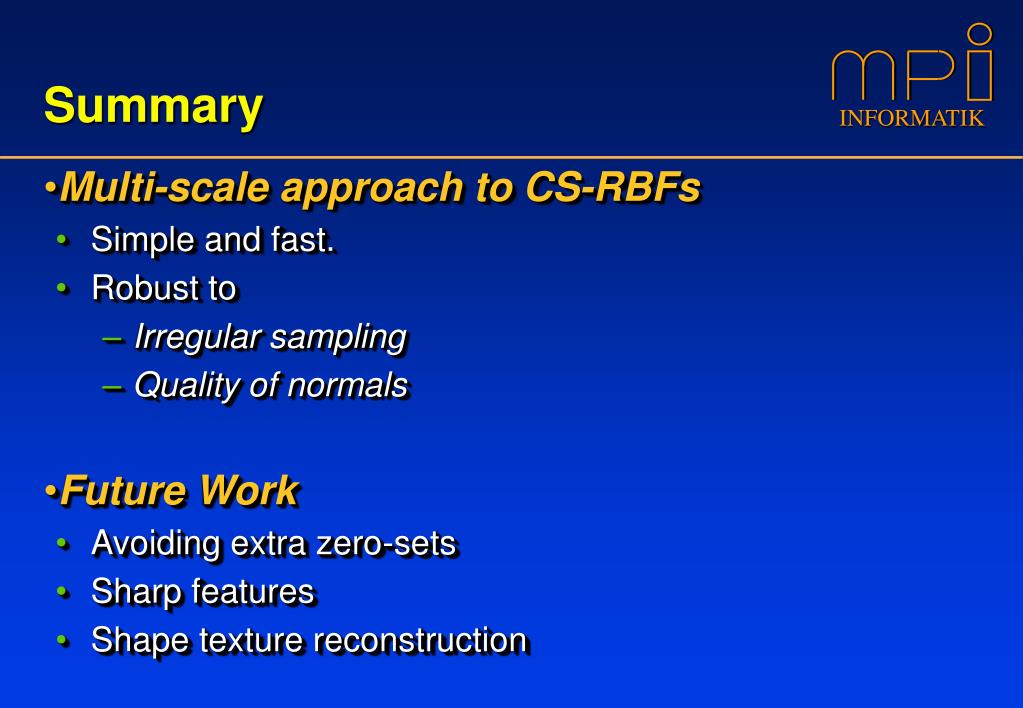 Summary

mpi
INFORMATIK

•Multi-scale approach to CS-RBFs
• Simple and fast.
• Robust to
– Irregular sampling
– Quality of normals

•Future Work
• Avoiding extra zero-sets
• Sharp features
• Shape texture reconstruction